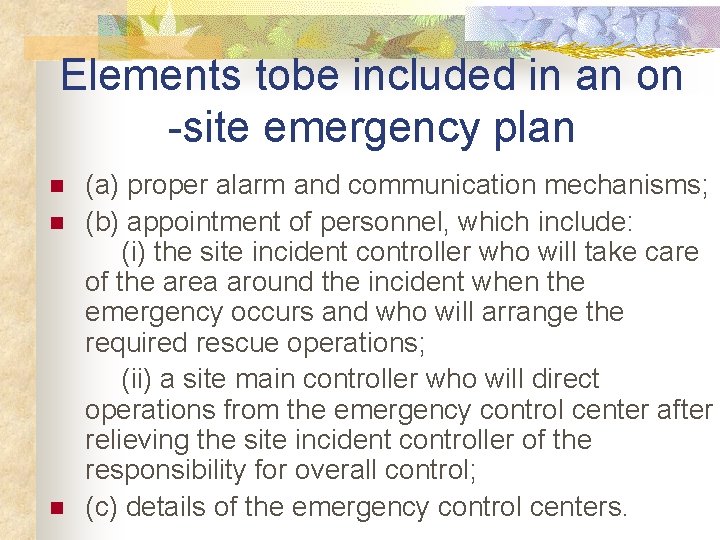 Elements tobe included in an on -site emergency plan

(a) proper alarm and communication mechanisms;

(b) appointment of personnel, which include:

(i) the site incident controller who will take care of the area around the incident when the emergency occurs and who will arrange the required rescue operations;

(ii) a site main controller who will direct operations from the emergency control center after relieving the site incident controller of the responsibility for overall control;

(c) details of the emergency control centers.